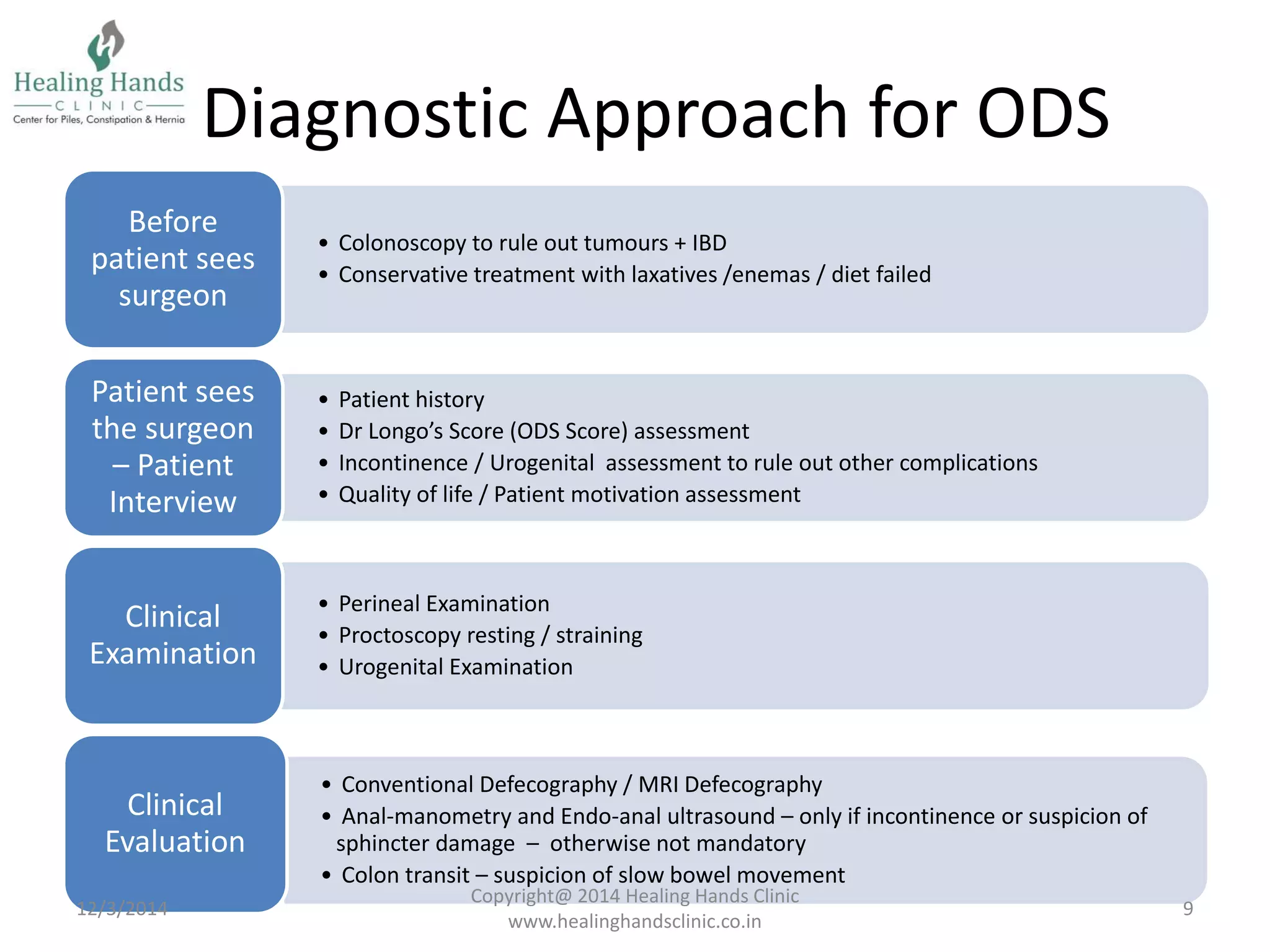 Healing Hands
CLINIC
Center for Piles, Constipation & Hernia

Diagnostic Approach for ODS

Before patient sees surgeon

• Colonoscopy to rule out tumours + IBD
• Conservative treatment with laxatives /enemas / diet failed

Patient sees the surgeon – Patient Interview

• Patient history
• Dr Longo's Score (ODS Score) assessment
• Incontinence / Urogenital assessment to rule out other complications
• Quality of life / Patient motivation assessment

Clinical Examination

• Perineal Examination
• Proctoscopy resting / straining
• Urogenital Examination

Clinical Evaluation

• Conventional Defecography / MRI Defecography
• Anal-manometry and Endo-anal ultrasound – only if incontinence or suspicion of sphincter damage – otherwise not mandatory
• Colon transit – suspicion of slow bowel movement

12/3/2014

Copyright@ 2014 Healing Hands Clinic
www.healinghandsclinic.co.in

9